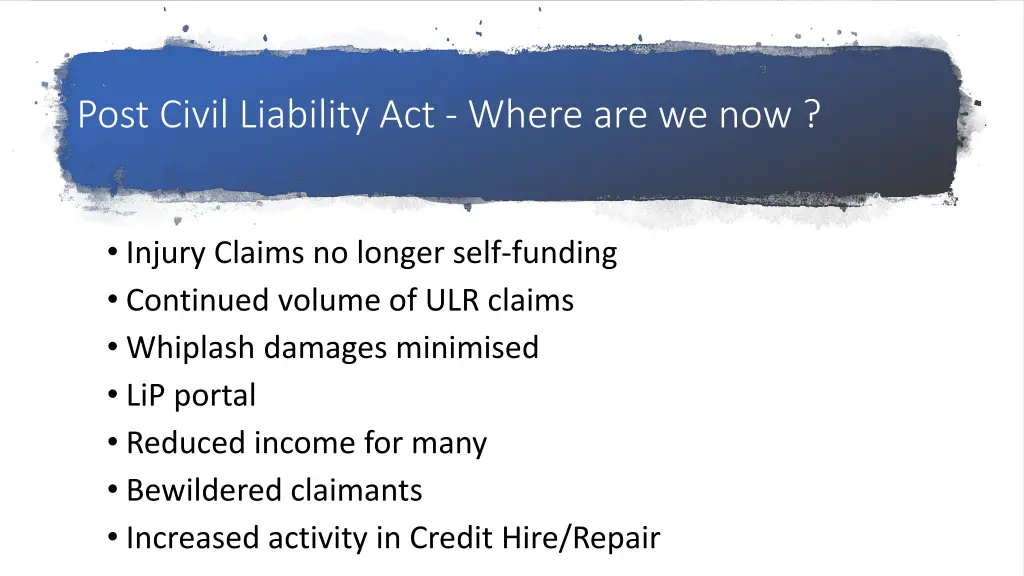 Post Civil Liability Act - Where are we now ?

• Injury Claims no longer self-funding
• Continued volume of ULR claims
• Whiplash damages minimised
• LiP portal
• Reduced income for many
• Bewildered claimants
• Increased activity in Credit Hire/Repair